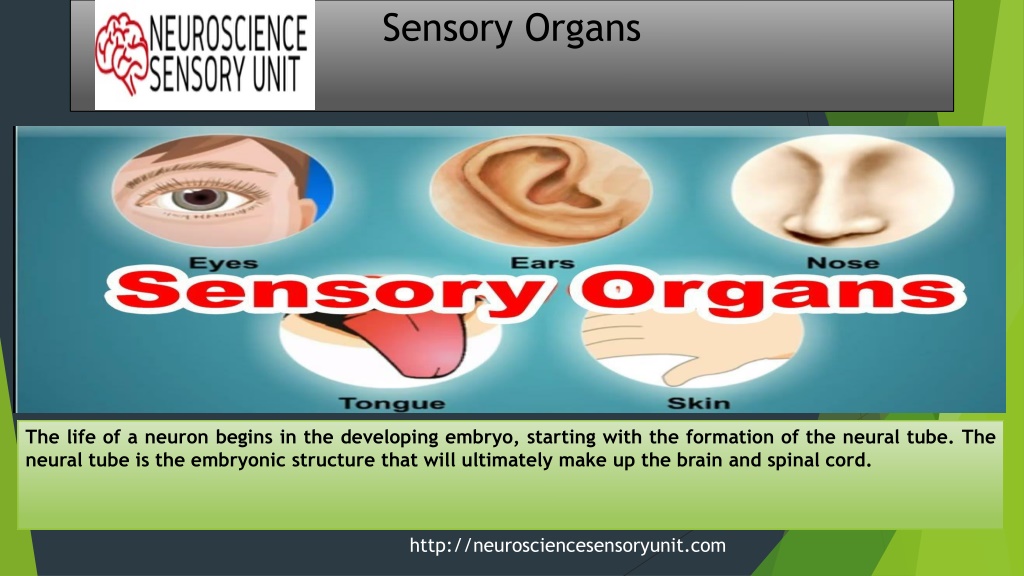 NEUROSCIENCE SENSORY UNIT

Sensory Organs

Eyes
Ears
Nose
Sensory Organs
Tongue
Skin

The life of a neuron begins in the developing embryo, starting with the formation of the neural tube. The neural tube is the embryonic structure that will ultimately make up the brain and spinal cord.

http://neurosciencesensoryunit.com